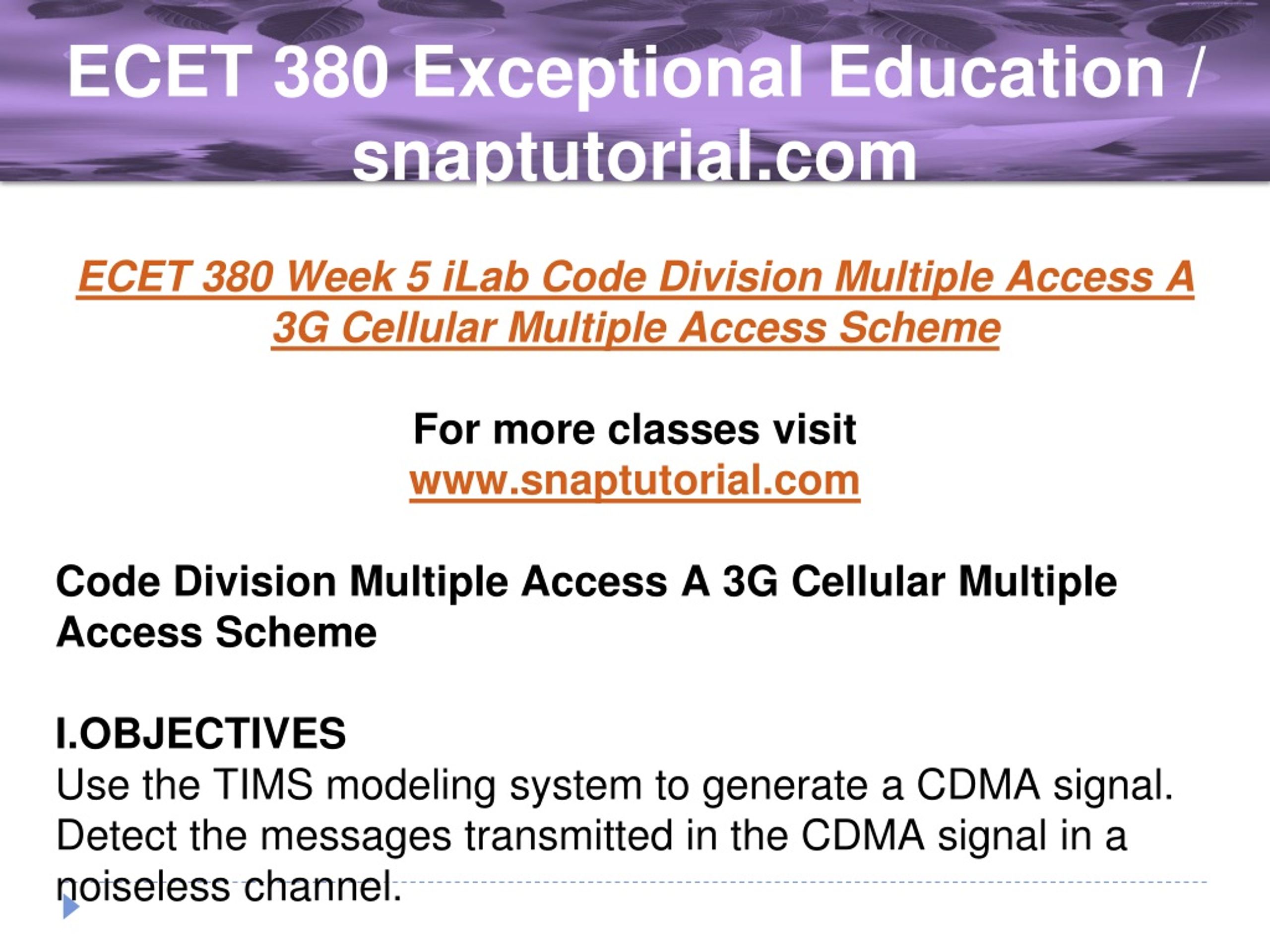 ECET 380 Exceptional Education / snaptutorial.com

ECET 380 Week 5 iLab Code Division Multiple Access A 3G Cellular Multiple Access Scheme

For more classes visit
www.snaptutorial.com

Code Division Multiple Access A 3G Cellular Multiple Access Scheme

I.OBJECTIVES
Use the TIMS modeling system to generate a CDMA signal.
Detect the messages transmitted in the CDMA signal in a noiseless channel.